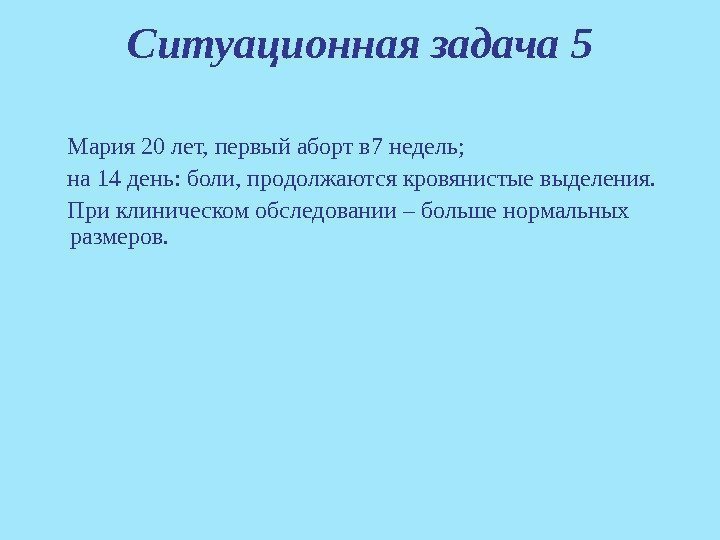 Ситуационная задача 5

Мария 20 лет, первый аборт в7 недель;

на 14 день: боли, продолжаются кровянистые выделения.

При клиническом обследовании – больше нормальных размеров.